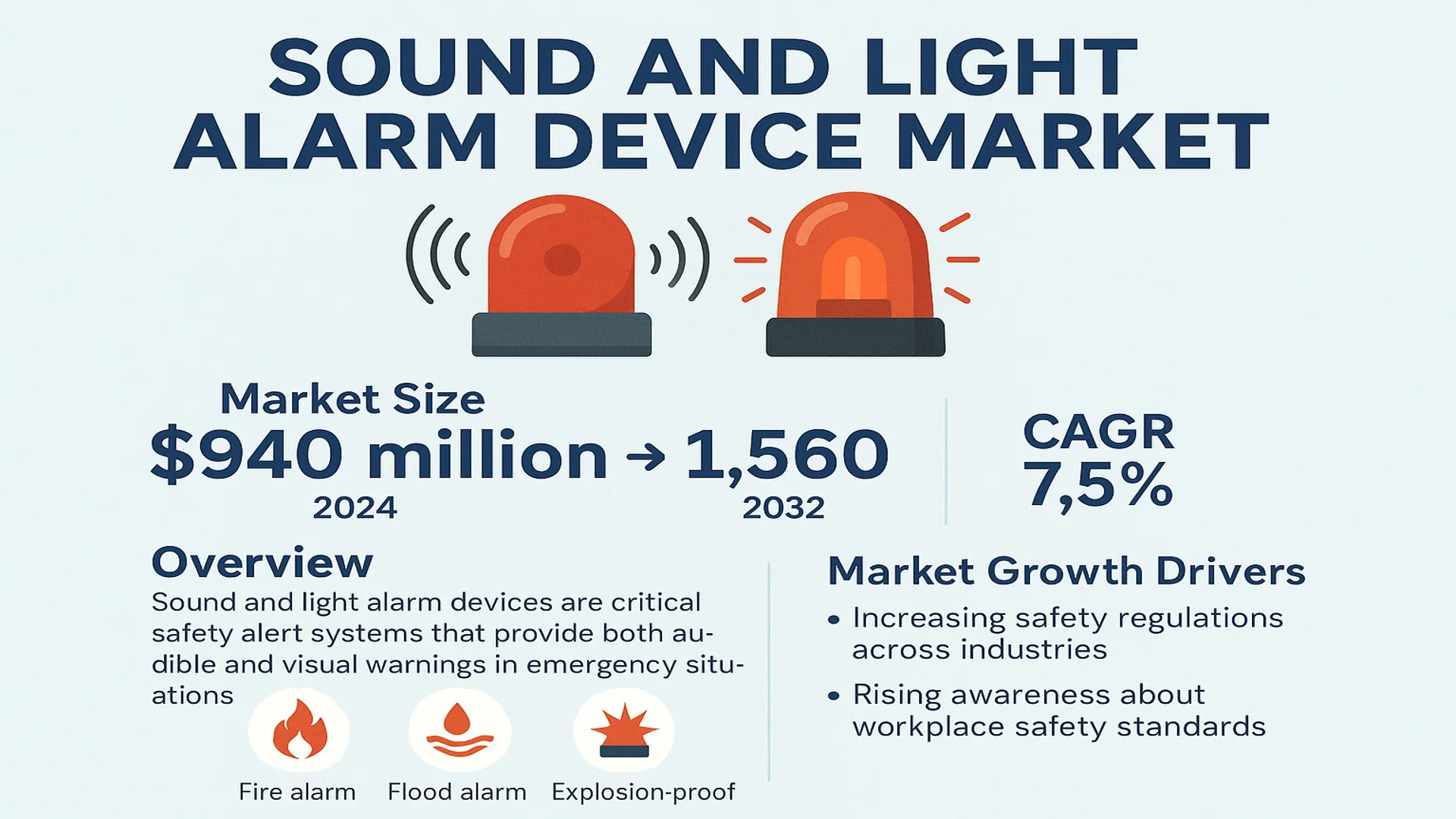 SOUND AND LIGHT ALARM DEVICE MARKET

Market Size
$940 million → 1,560
2024 2032

CAGR
7,5%

Overview
Sound and light alarm devices are critical safety alert systems that provide both audible and visual warnings in emergency situations

Fire alarm
Flood alarm
Explosion-proof

Market Growth Drivers
• Increasing safety regulations across industries
• Rising awareness about workplace safety standards